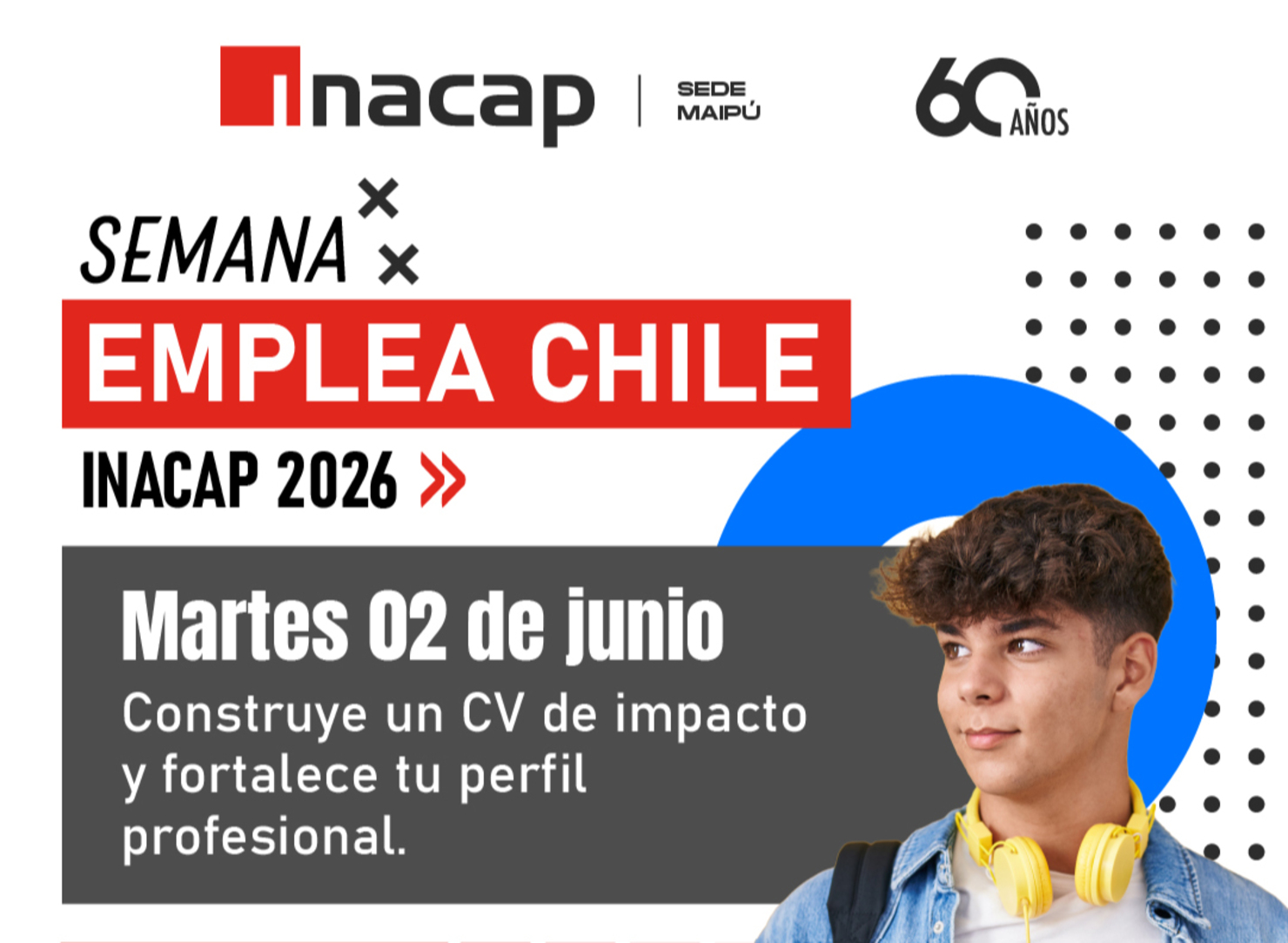 inacap | SEDE MAIPÚ

60 AÑOS

SEMANA

EMPLEA CHILE

INACAP 2026

Martes 02 de junio

Construye un CV de impacto y fortalece tu perfil profesional.